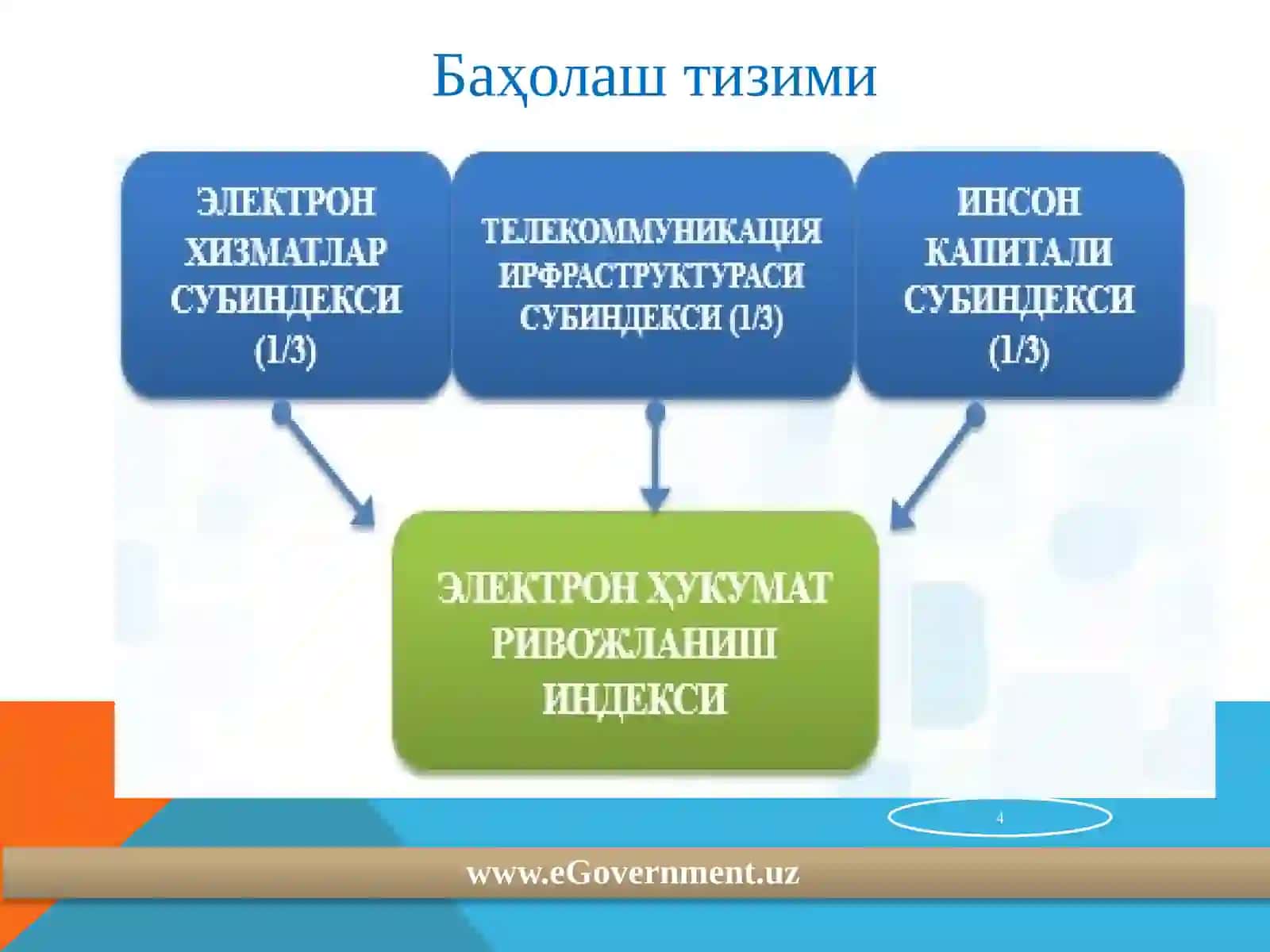 Баҳолаш тизими

ЭЛЕКТРОН ХИЗМАТЛАР СУБИНДЕКСИ (1/3)

ТЕЛЕКОММУНИКАЦИЯ ИРФРАСТРУКТУРАСИ СУБИНДЕКСИ (1/3)

ИНСОН КАПИТАЛИ СУБИНДЕКСИ (1/3)

ЭЛЕКТРОН ҲУКУМАТ РИВОЖЛАНИШ ИНДЕКСИ

4

www.eGovernment.uz